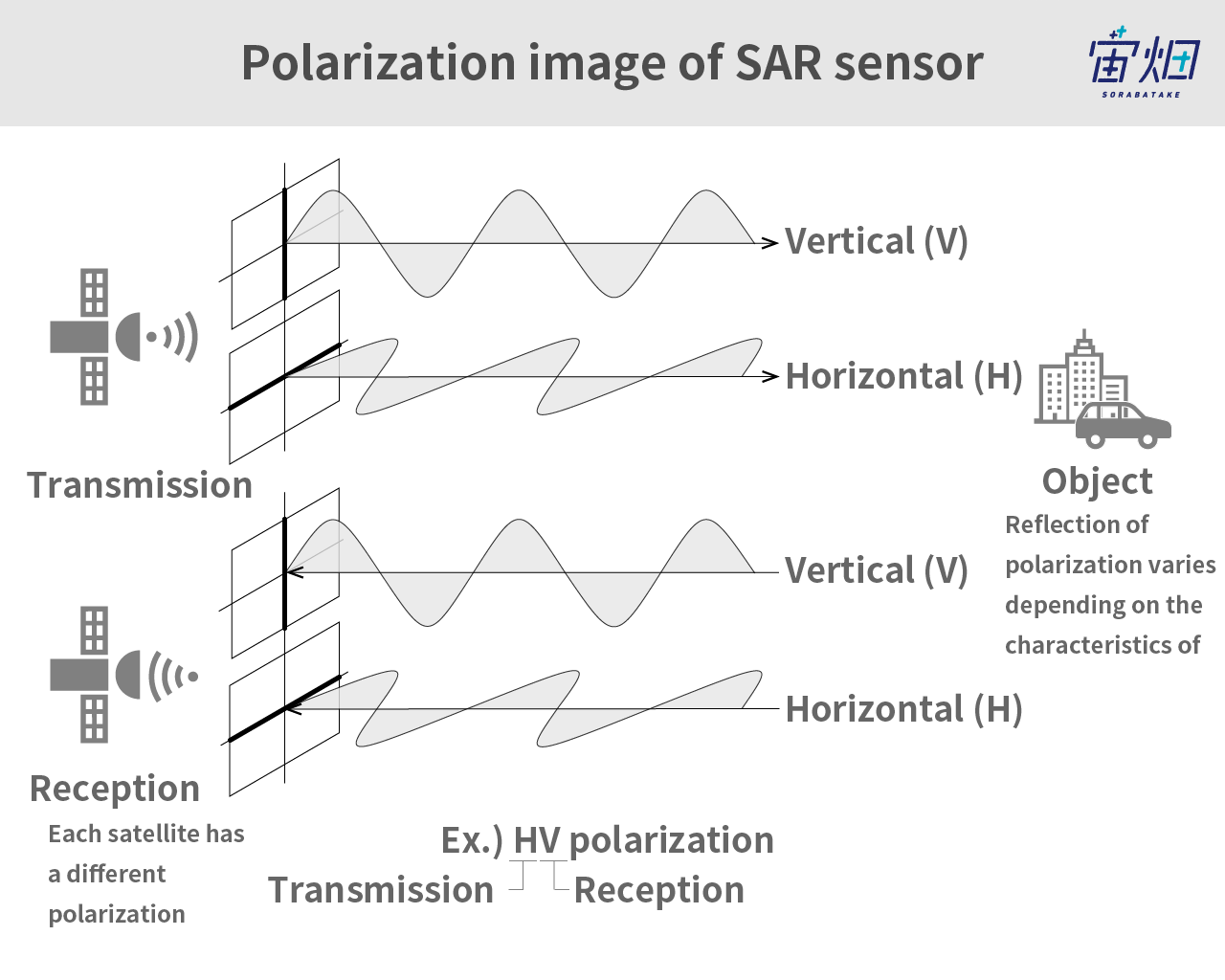 Polarization image of SAR sensor

宙畑
SORABATAKE

Vertical (V)

Horizontal (H)

Transmission

Object

Reflection of polarization varies depending on the characteristics of

Vertical (V)

Horizontal (H)

Reception

Each satellite has a different polarization

Ex.) HV polarization
Transmission Reception